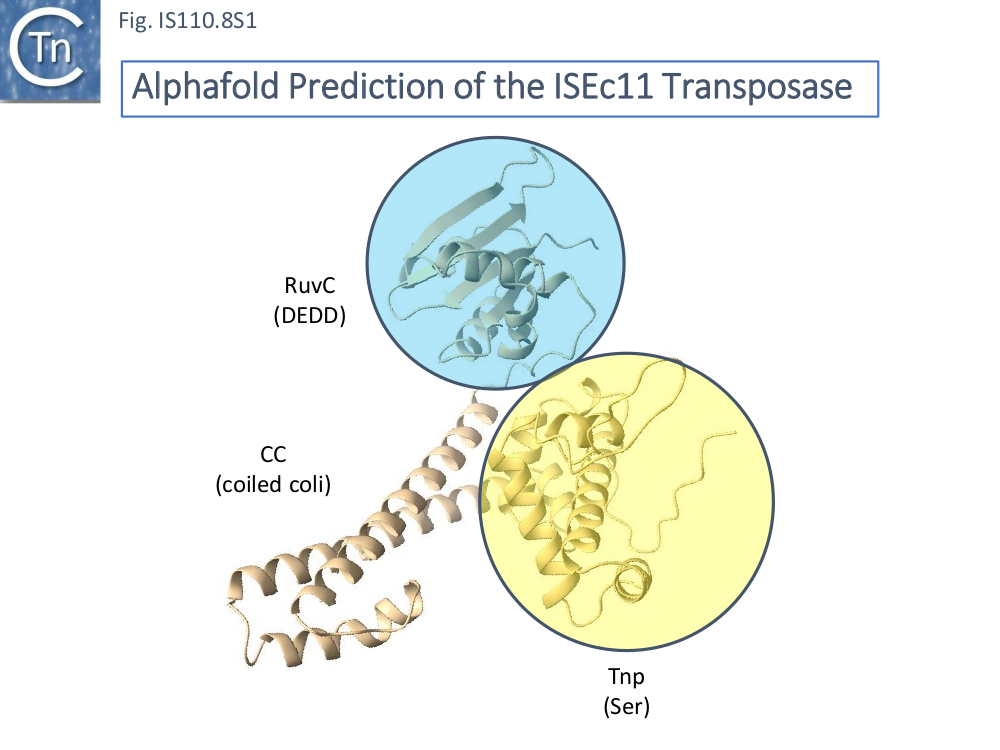 Tn

Fig. IS110.8S1

Alphafold Prediction of the ISEc11 Transposase

RuvC
(DEDD)

CC
(coiled coli)

Tnp
(Ser)